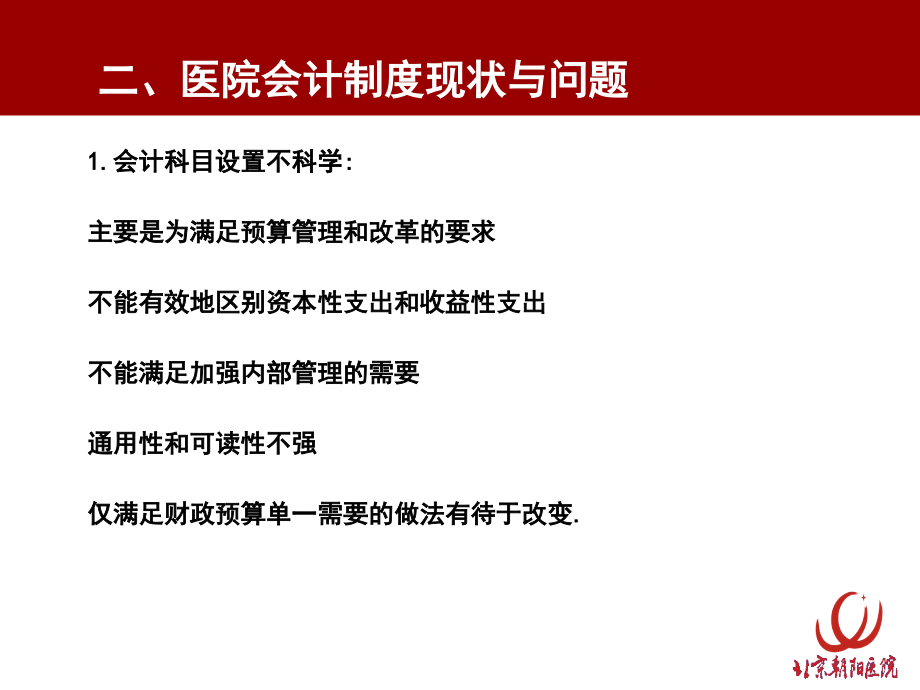 二、医院会计制度现状与问题

1. 会计科目设置不科学:

主要是为满足预算管理和改革的要求

不能有效地区别资本性支出和收益性支出

不能满足加强内部管理的需要

通用性和可读性不强

仅满足财政预算单一需要的做法有待于改变.

北京朝阳医院